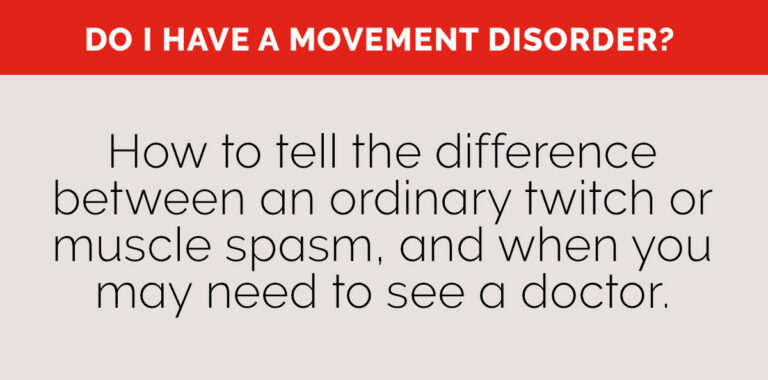 DO I HAVE A MOVEMENT DISORDER?

How to tell the difference between an ordinary twitch or muscle spasm, and when you may need to see a doctor.